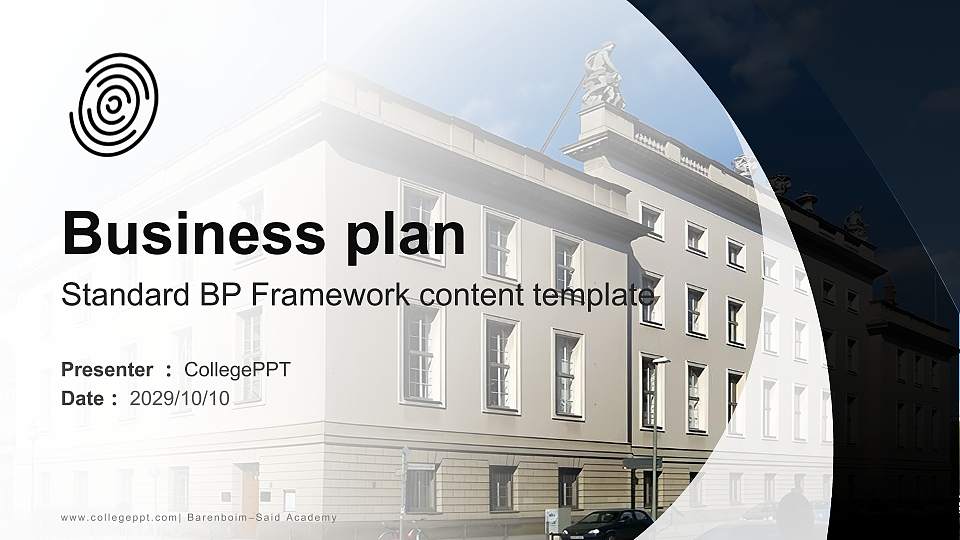 Business plan

Standard BP Framework content template

Presenter : CollegePPT
Date : 2029/10/10

www.collegeppt.com| Barenboim–Said Academy